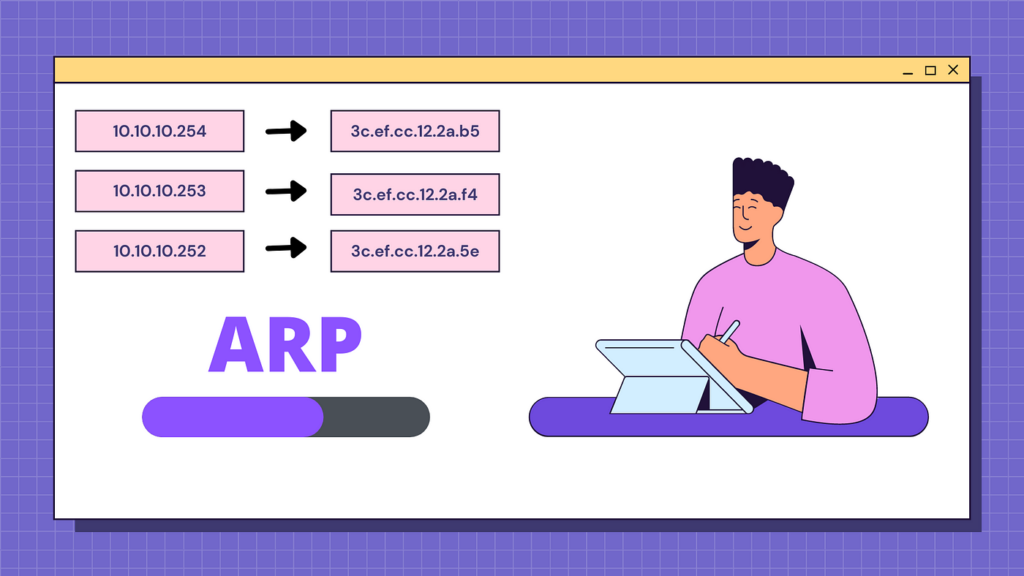 10.10.10.254 → 3c.ef.cc.12.2a.b5

10.10.10.253 → 3c.ef.cc.12.2a.f4

10.10.10.252 → 3c.ef.cc.12.2a.5e

ARP